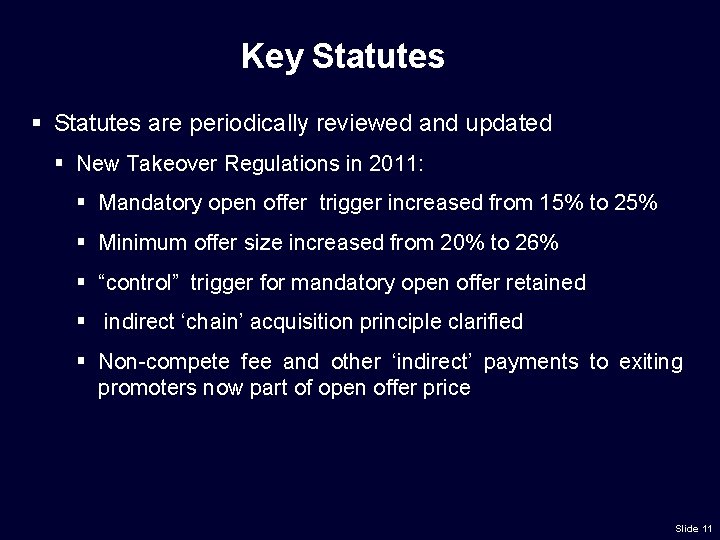 Key Statutes

▪ Statutes are periodically reviewed and updated

▪ New Takeover Regulations in 2011:

▪ Mandatory open offer trigger increased from 15% to 25%

▪ Minimum offer size increased from 20% to 26%

▪ “control” trigger for mandatory open offer retained

▪ indirect ‘chain’ acquisition principle clarified

▪ Non-compete fee and other ‘indirect’ payments to exiting promoters now part of open offer price

Slide 11